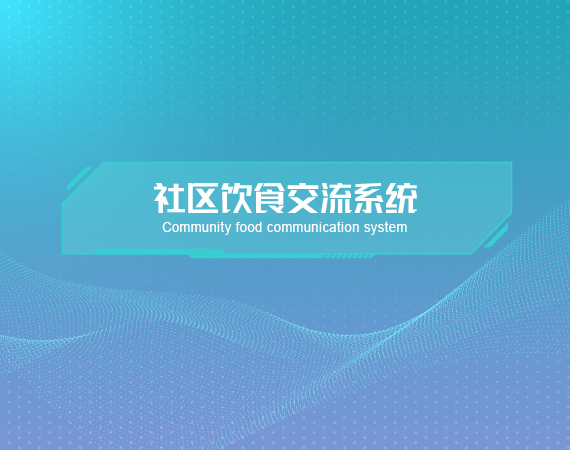 社区饮食交流系统
Community food communication system